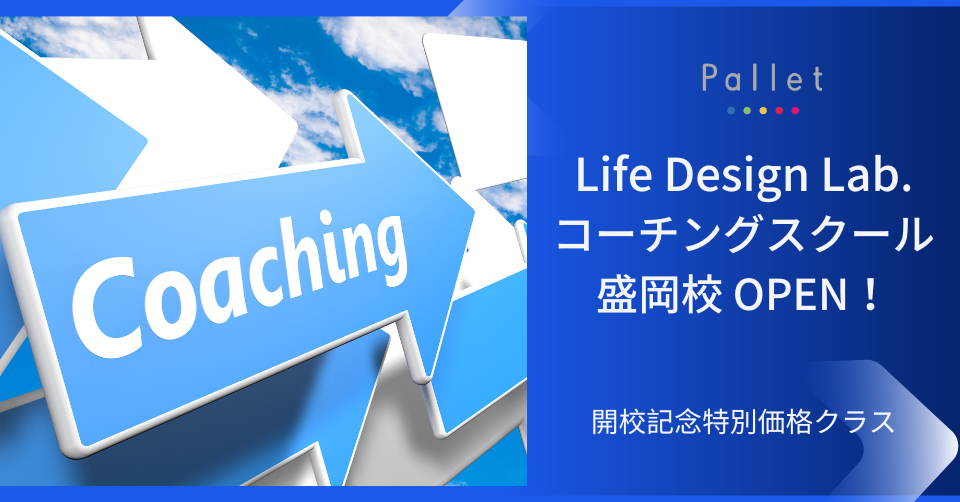 Coaching

Pallet

Life Design Lab.
コーチングスクール
盛岡校 OPEN！

開校記念特別価格クラス